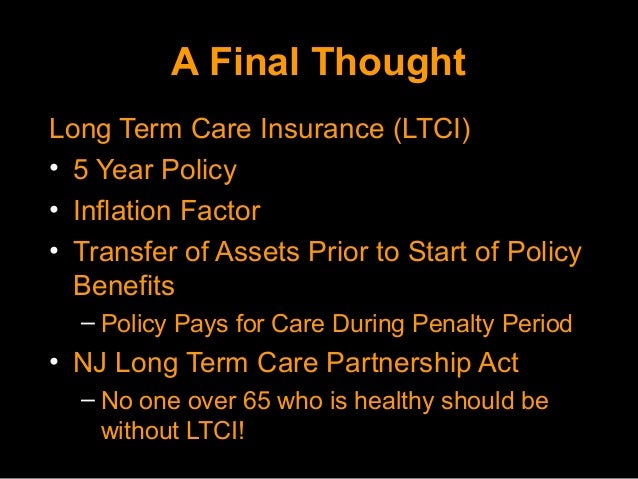 A Final Thought

Long Term Care Insurance (LTCI)

• 5 Year Policy
• Inflation Factor
• Transfer of Assets Prior to Start of Policy Benefits
  – Policy Pays for Care During Penalty Period
• NJ Long Term Care Partnership Act
  – No one over 65 who is healthy should be without LTCI!